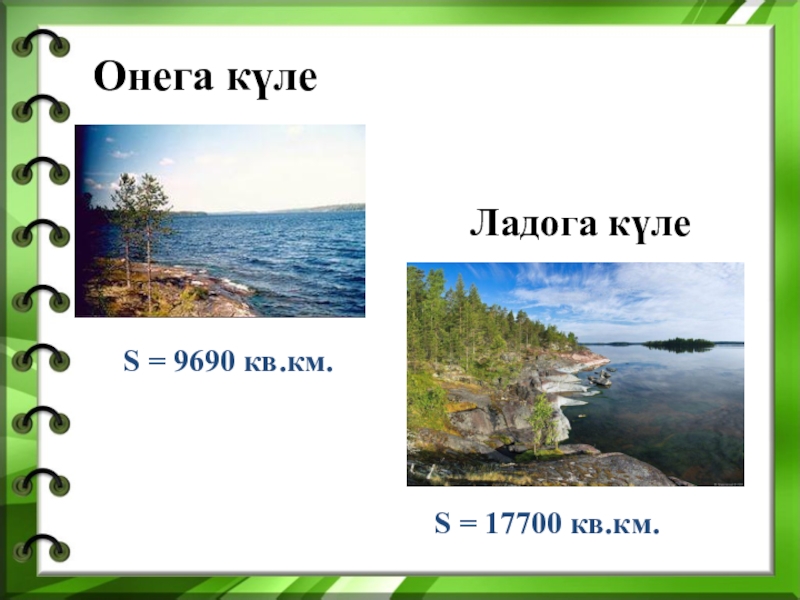 Онега күле

S = 9690 кв.км.

Ладога күле

S = 17700 кв.км.